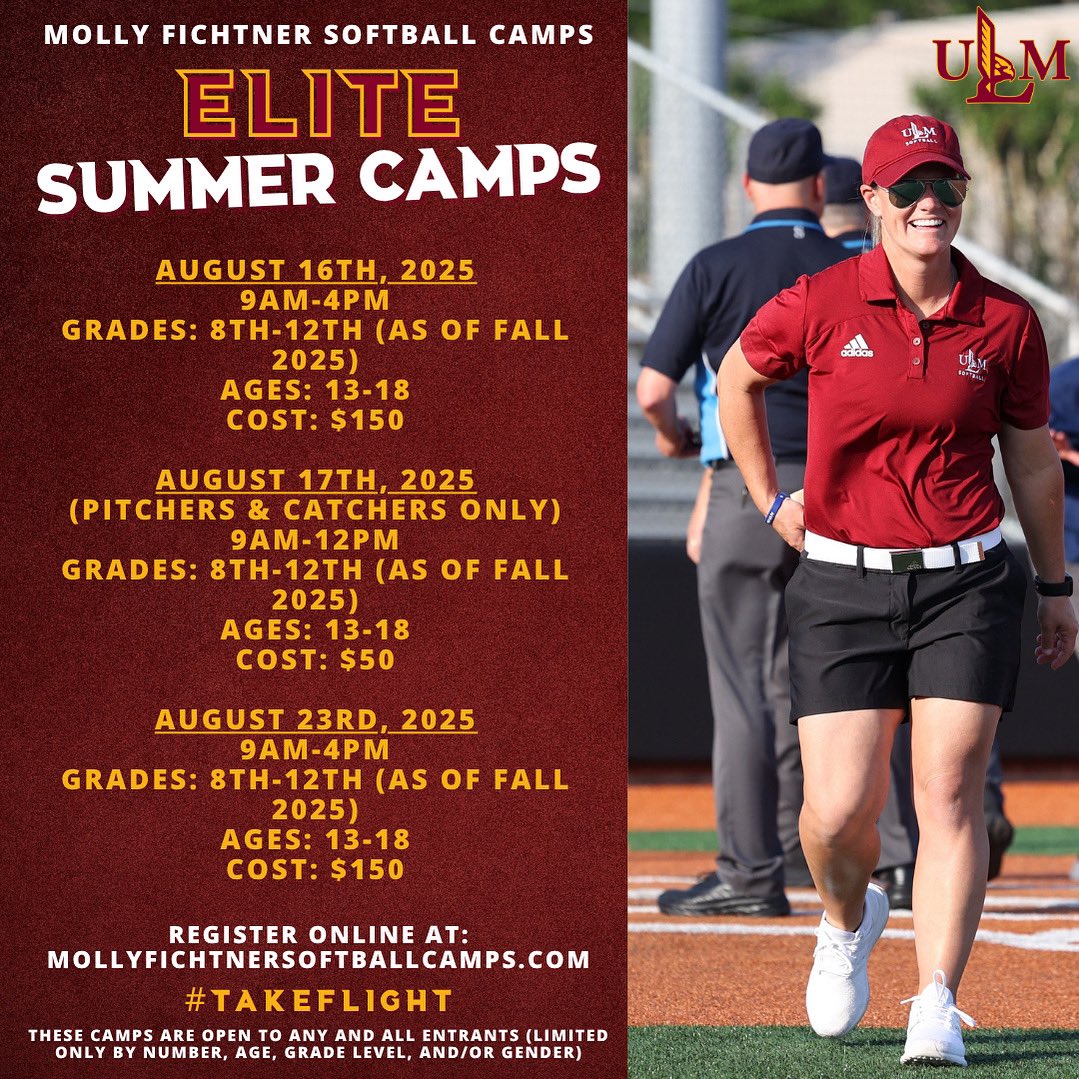 MOLLY FICHTNER SOFTBALL CAMPS

ELITE
SUMMER CAMPS

AUGUST 16TH, 2025
9AM-4PM
GRADES: 8TH-12TH (AS OF FALL 2025)
AGES: 13-18
COST: $150

AUGUST 17TH, 2025
(PITCHERS & CATCHERS ONLY)
9AM-12PM
GRADES: 8TH-12TH (AS OF FALL 2025)
AGES: 13-18
COST: $50

AUGUST 23RD, 2025
9AM-4PM
GRADES: 8TH-12TH (AS OF FALL 2025)
AGES: 13-18
COST: $150

REGISTER ONLINE AT:
MOLLYFICHTNERSOFTBALLCAMPS.COM

#TAKEFLIGHT

THESE CAMPS ARE OPEN TO ANY AND ALL ENTRANTS (LIMITED ONLY BY NUMBER, AGE, GRADE LEVEL, AND/OR GENDER)

ULM

ULM SOFTBALL

adidas

ULM SOFTBALL